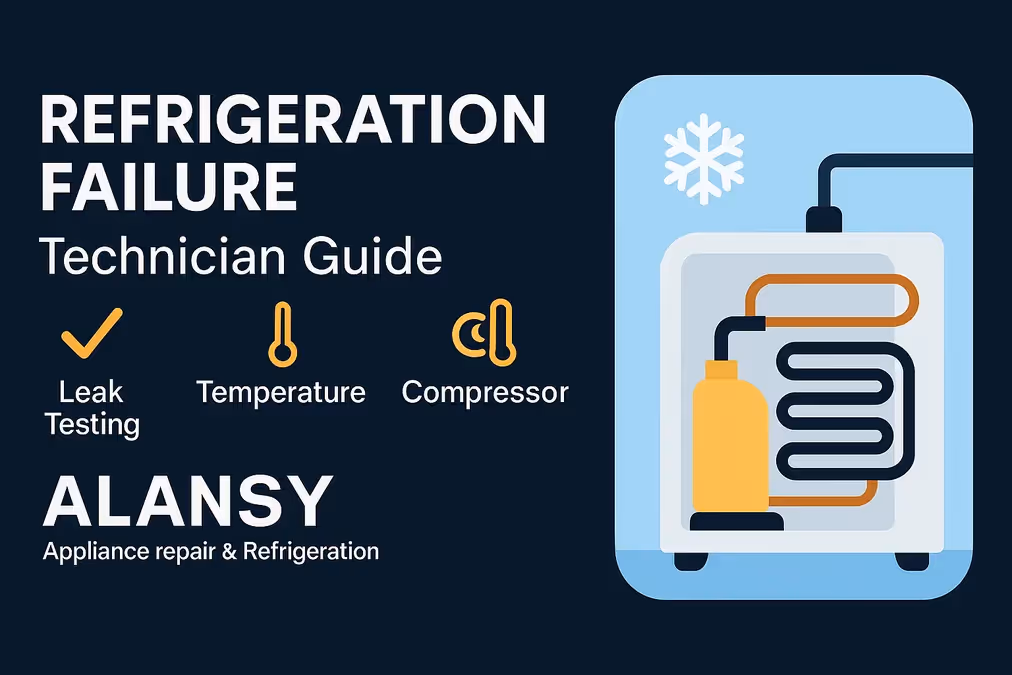 REFRIGERATION FAILURE

Technician Guide

Leak Testing

Temperature

Compressor

ALANSY

Appliance repair & Refrigeration